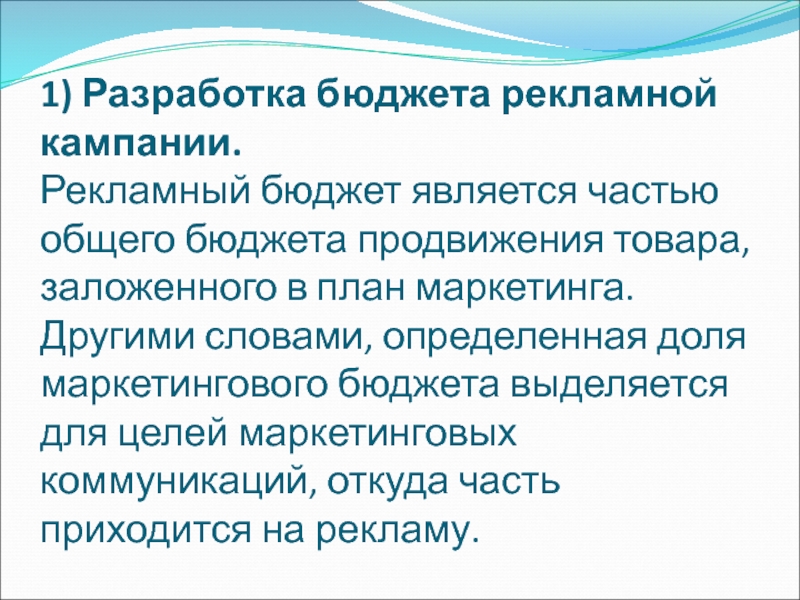 1) Разработка бюджета рекламной кампании.
Рекламный бюджет является частью общего бюджета продвижения товара, заложенного в план маркетинга. Другими словами, определенная доля маркетингового бюджета выделяется для целей маркетинговых коммуникаций, откуда часть приходится на рекламу.